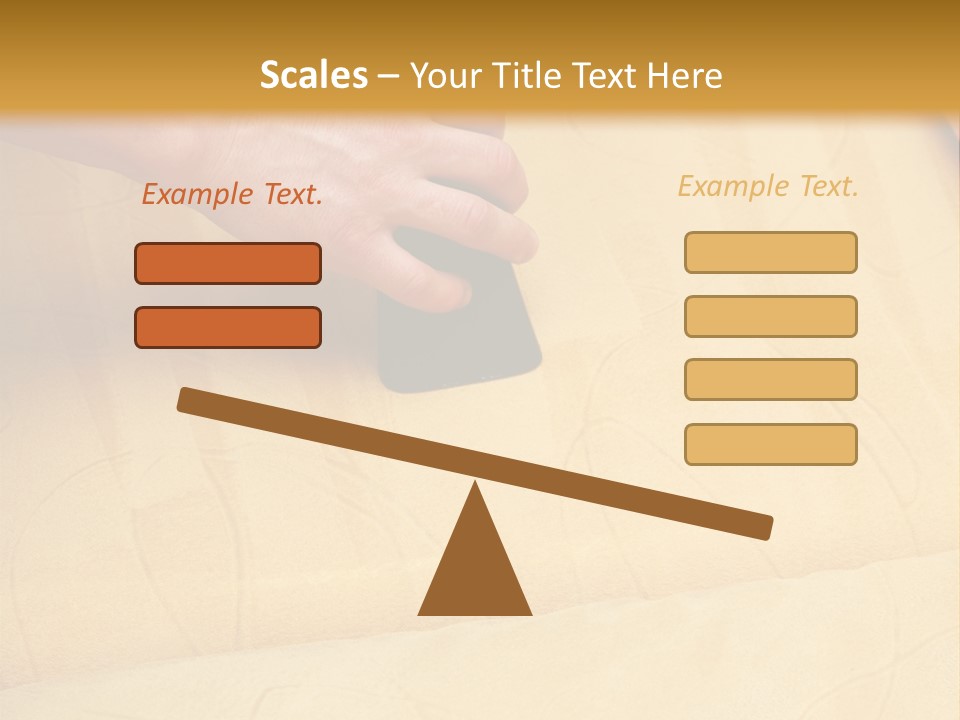 Scales – Your Title Text Here

Example Text.

Example Text.